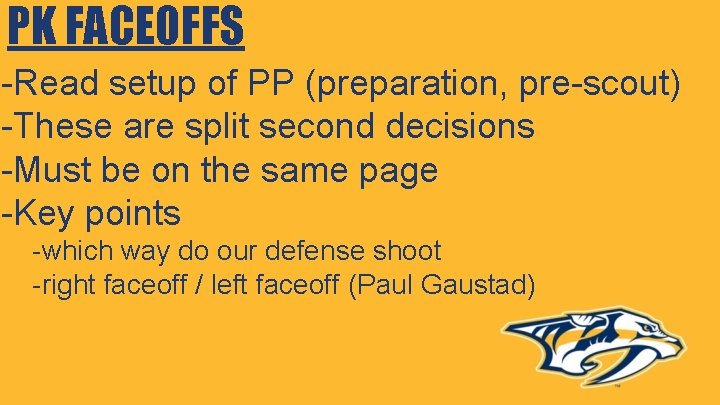 PK FACEOFFS

-Read setup of PP (preparation, pre-scout)
-These are split second decisions
-Must be on the same page
-Key points
-which way do our defense shoot
-right faceoff / left faceoff (Paul Gaustad)

TM